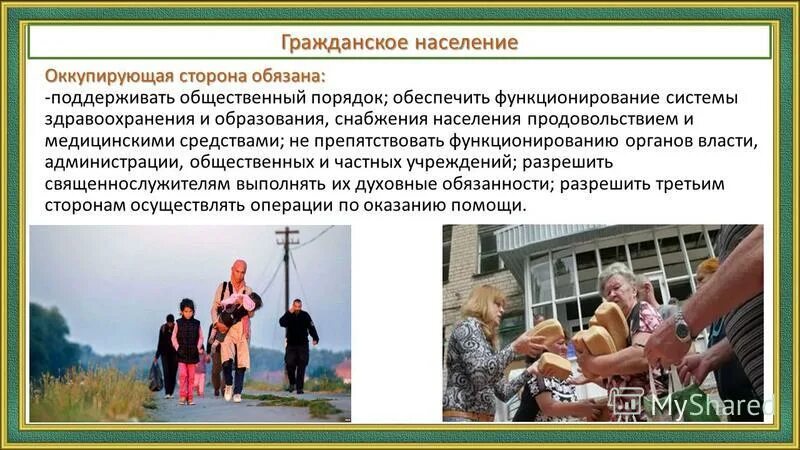 Гражданское население

Оккупирующая сторона обязана:
-поддерживать общественный порядок; обеспечить функционирование системы здравоохранения и образования, снабжения населения продовольствием и медицинскими средствами; не препятствовать функционированию органов власти, администрации, общественных и частных учреждений; разрешить священнослужителям выполнять их духовные обязанности; разрешить третьим сторонам осуществлять операции по оказанию помощи.

MyShared